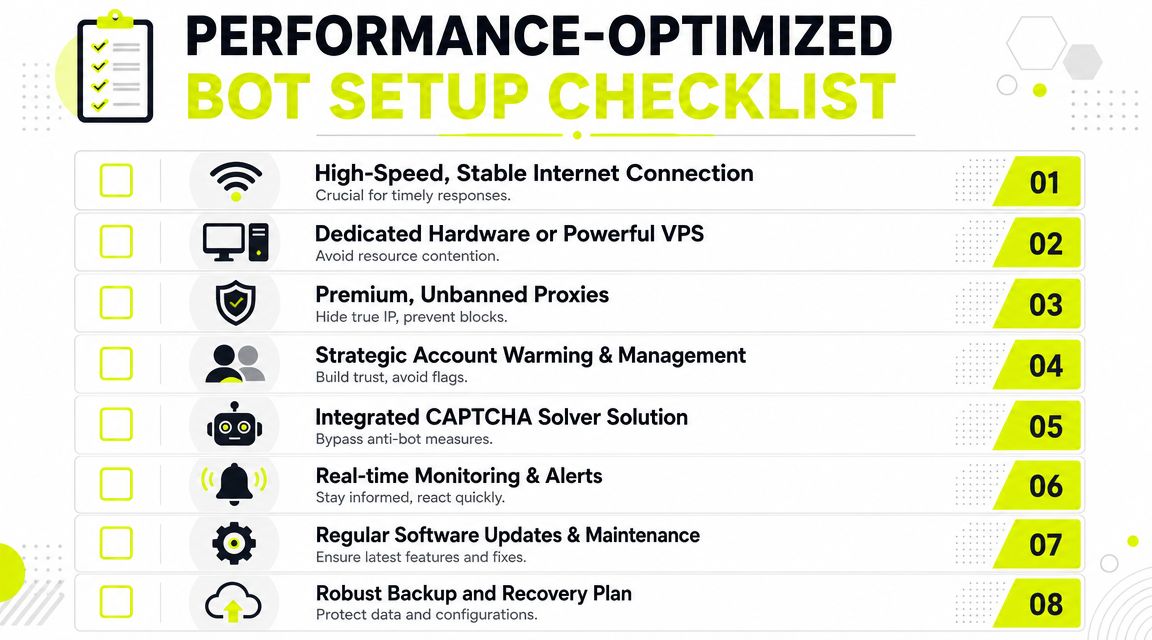 PERFORMANCE-OPTIMIZED
BOT SETUP CHECKLIST

High-Speed, Stable Internet Connection
Crucial for timely responses.
01

Dedicated Hardware or Powerful VPS
Avoid resource contention.
02

Premium, Unbanned Proxies
Hide true IP, prevent blocks.
03

Strategic Account Warming & Management
Build trust, avoid flags.
04

Integrated CAPTCHA Solver Solution
Bypass anti-bot measures.
05

Real-time Monitoring & Alerts
Stay informed, react quickly.
06

Regular Software Updates & Maintenance
Ensure latest features and fixes.
07

Robust Backup and Recovery Plan
Protect data and configurations.
08